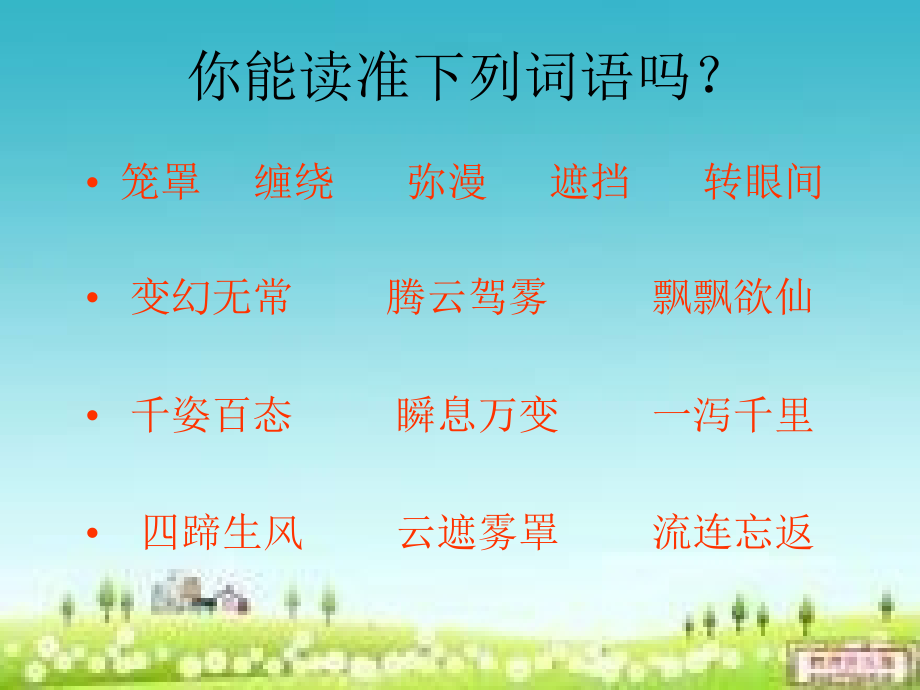 你能读准下列词语吗？

• 笼罩　缠绕　弥漫　遮挡　转眼间

• 变幻无常　腾云驾雾　飘飘欲仙

• 千姿百态　瞬息万变　一泻千里

• 四蹄生风　云遮雾罩　流连忘返